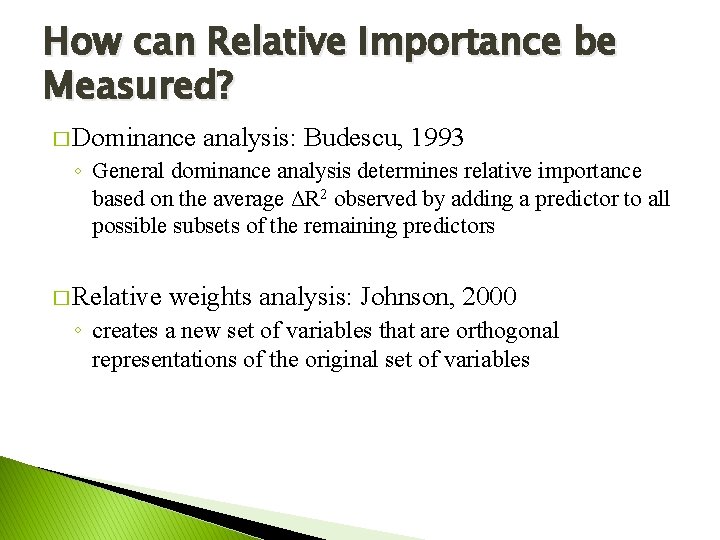 How can Relative Importance be Measured?

□ Dominance analysis: Budescu, 1993

◦ General dominance analysis determines relative importance based on the average $\Delta R^2$ observed by adding a predictor to all possible subsets of the remaining predictors

□ Relative weights analysis: Johnson, 2000

◦ creates a new set of variables that are orthogonal representations of the original set of variables